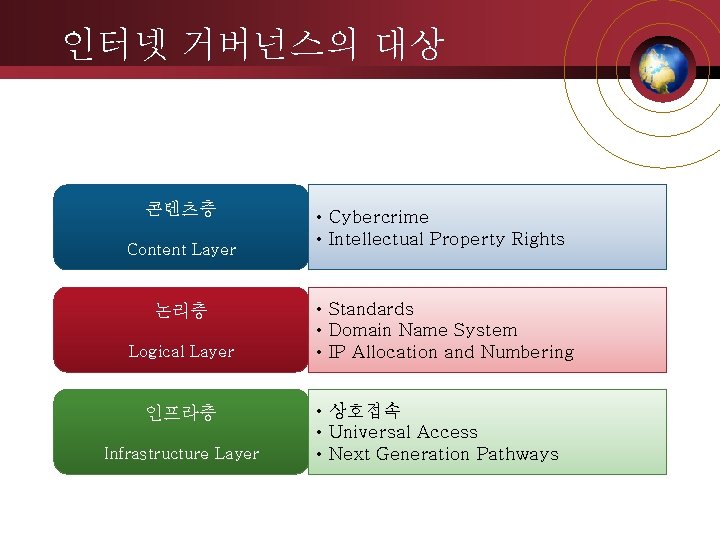 인터넷 거버넌스의 대상

콘텐츠층

Content Layer

• Cybercrime
• Intellectual Property Rights

논리층

Logical Layer

• Standards
• Domain Name System
• IP Allocation and Numbering

인프라층

Infrastructure Layer

• 상호접속
• Universal Access
• Next Generation Pathways